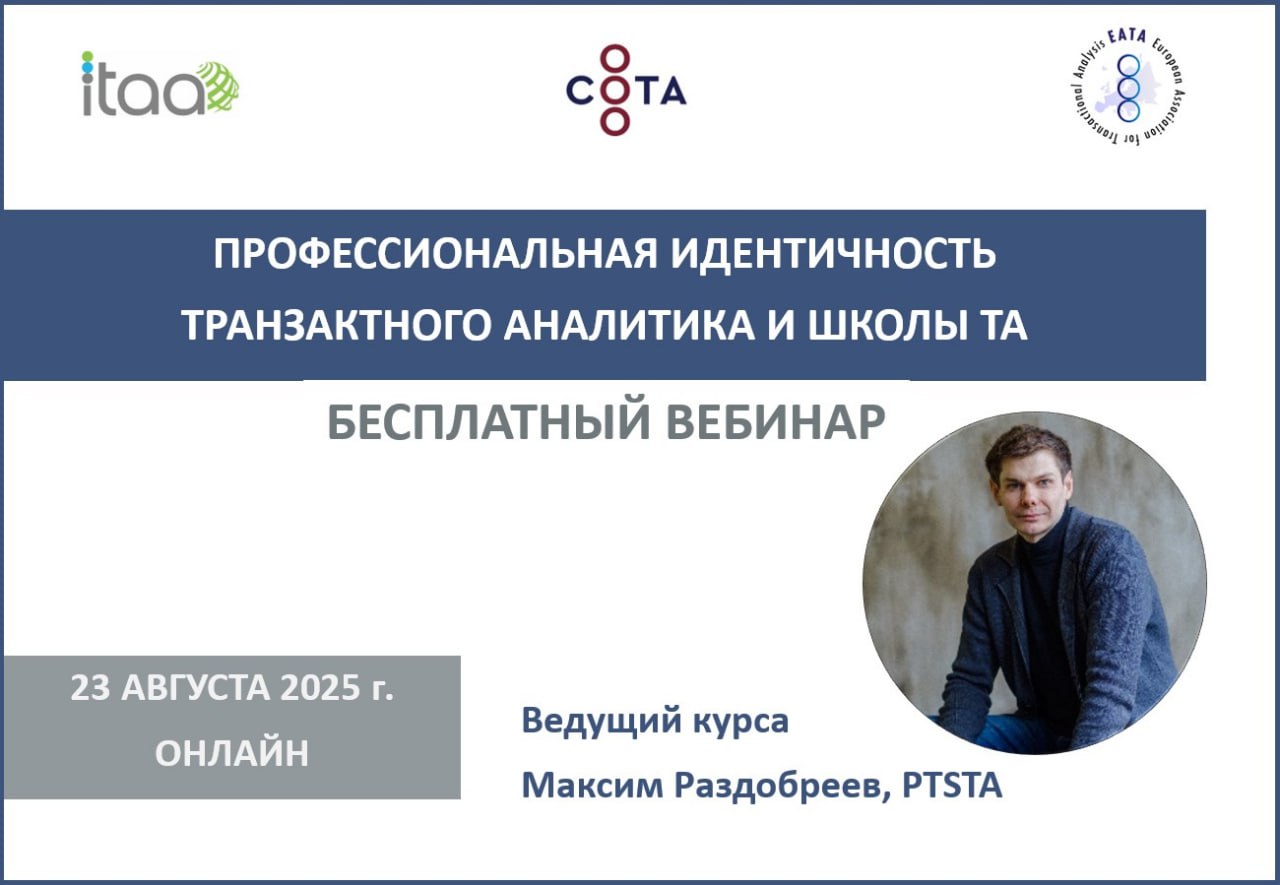 itaa

COTA

EATA European Association for Transactional Analysis

ПРОФЕССИОНАЛЬНАЯ ИДЕНТИЧНОСТЬ ТРАНЗАКТНОГО АНАЛИТИКА И ШКОЛЫ ТА

БЕСПЛАТНЫЙ ВЕБИНАР

23 АВГУСТА 2025 г.
ОНЛАЙН

Ведущий курса
Максим Раздобреев, PTSTA